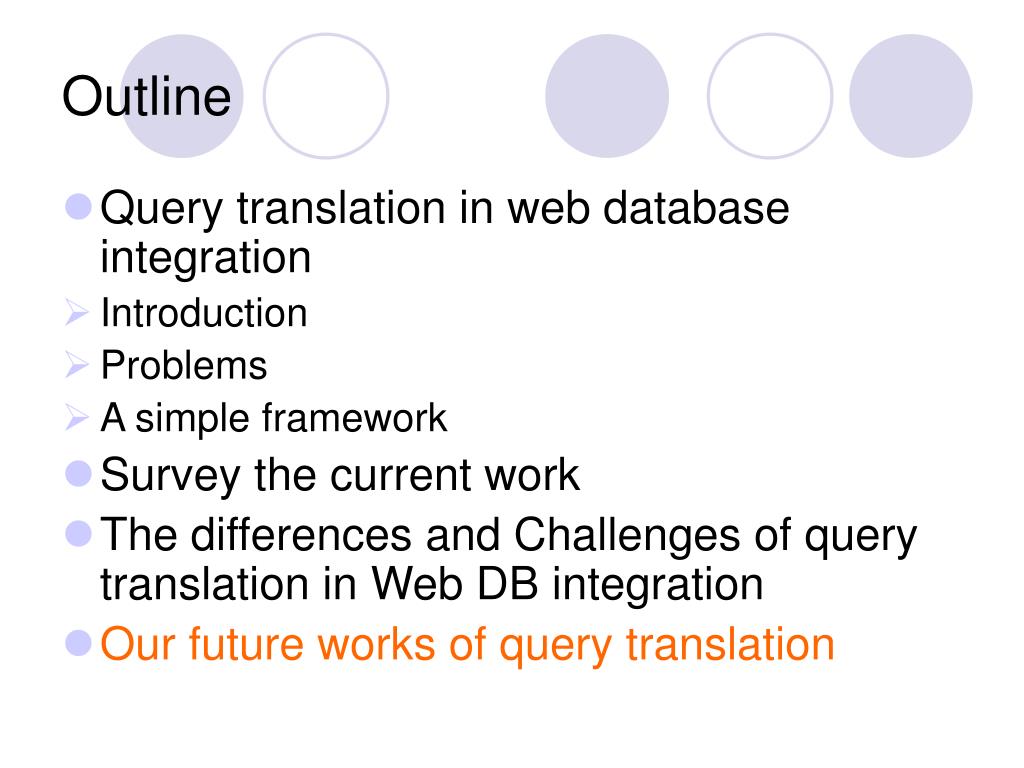 Outline

Query translation in web database integration

Introduction

Problems

A simple framework

Survey the current work

The differences and Challenges of query translation in Web DB integration

Our future works of query translation